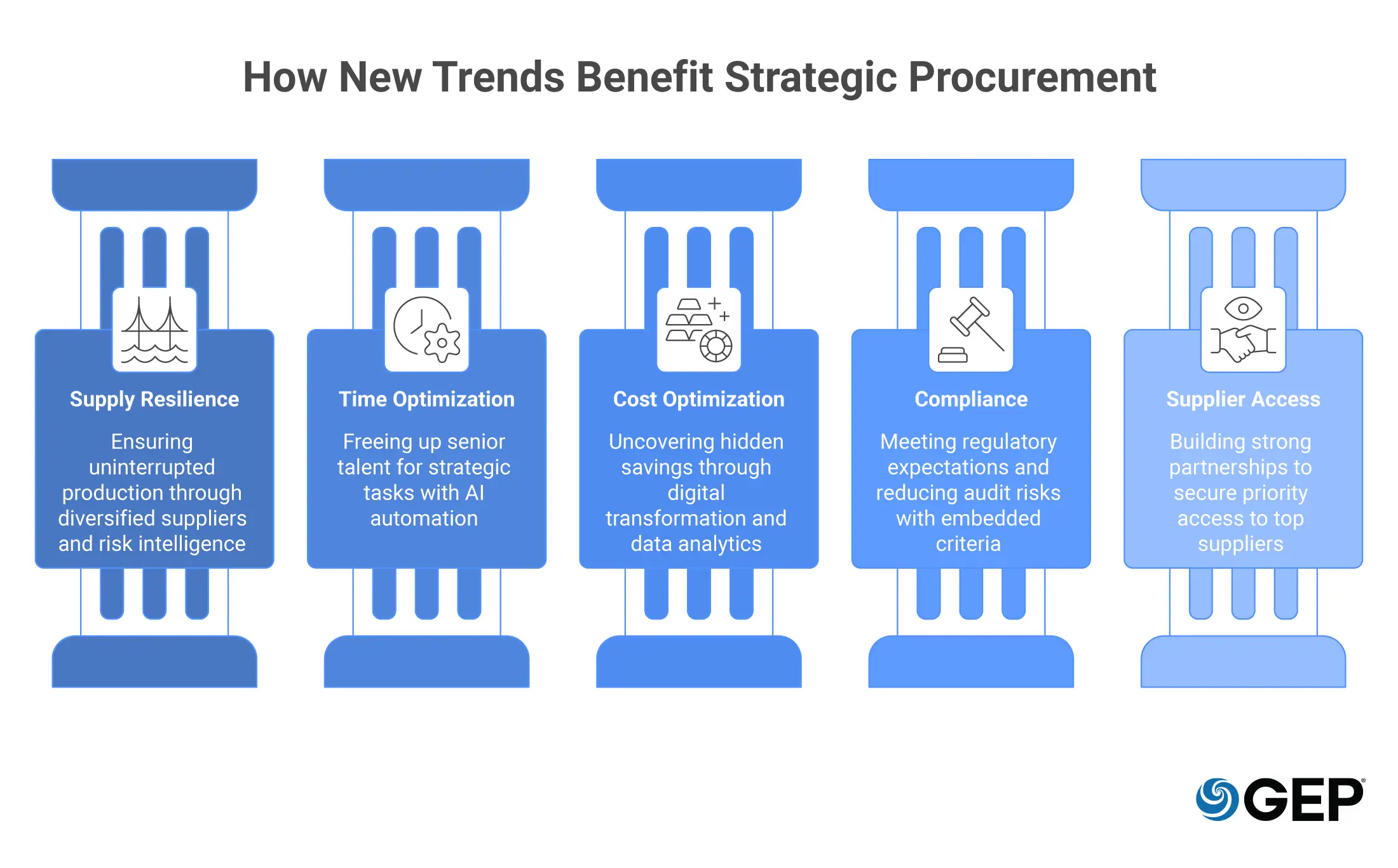 How New Trends Benefit Strategic Procurement

Supply Resilience

Ensuring uninterrupted production through diversified suppliers and risk intelligence

Time Optimization

Freeing up senior talent for strategic tasks with AI automation

Cost Optimization

Uncovering hidden savings through digital transformation and data analytics

Compliance

Meeting regulatory expectations and reducing audit risks with embedded criteria

Supplier Access

Building strong partnerships to secure priority access to top suppliers

GEP